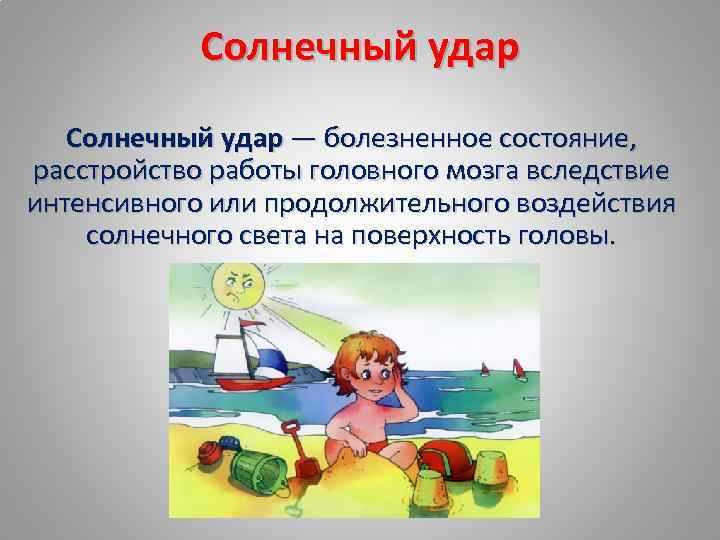 Солнечный удар

Солнечный удар — болезненное состояние, расстройство работы головного мозга вследствие интенсивного или продолжительного воздействия солнечного света на поверхность головы.